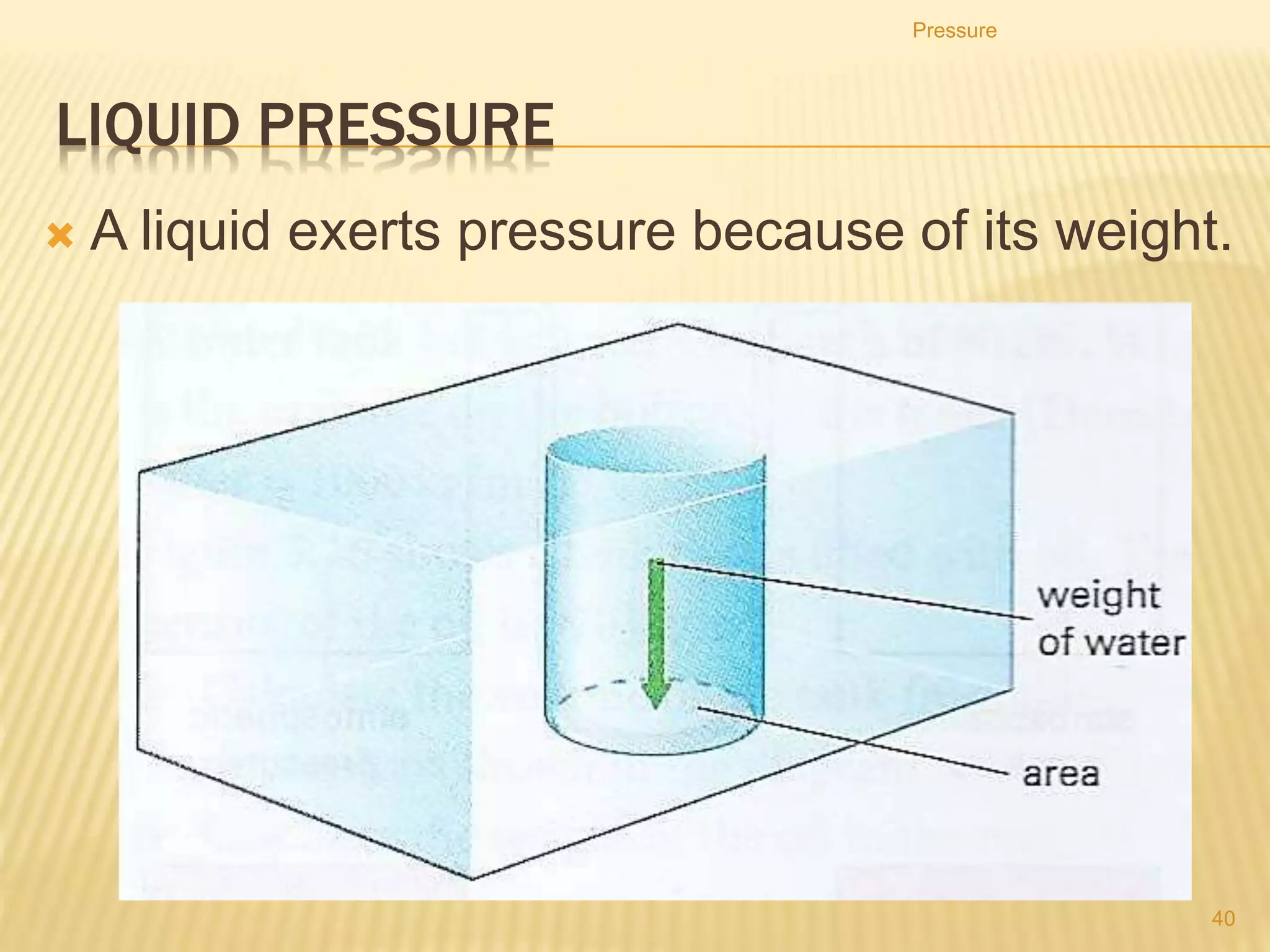 Pressure

LIQUID PRESSURE

A liquid exerts pressure because of its weight.

weight of water

area

40